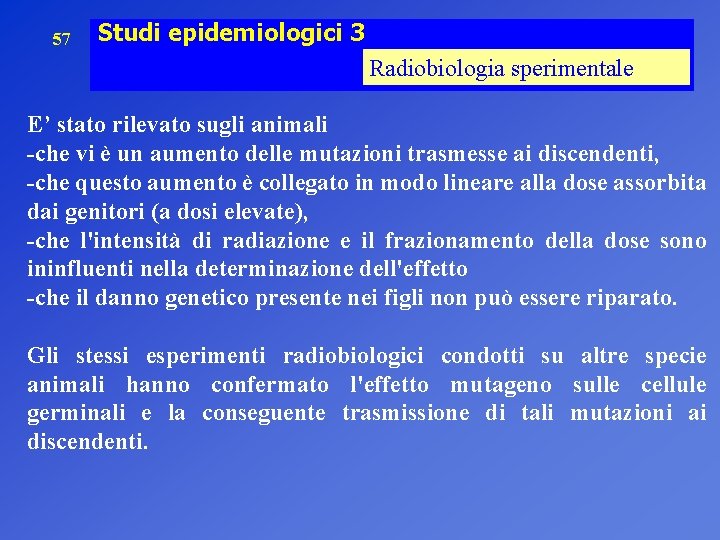 57

Studi epidemiologici 3

Radiobiologia sperimentale

E' stato rilevato sugli animali
-che vi è un aumento delle mutazioni trasmesse ai discendenti,
-che questo aumento è collegato in modo lineare alla dose assorbita dai genitori (a dosi elevate),
-che l'intensità di radiazione e il frazionamento della dose sono ininfluenti nella determinazione dell'effetto
-che il danno genetico presente nei figli non può essere riparato.

Gli stessi esperimenti radiobiologici condotti su altre specie animali hanno confermato l'effetto mutageno sulle cellule germinali e la conseguente trasmissione di tali mutazioni ai discendenti.